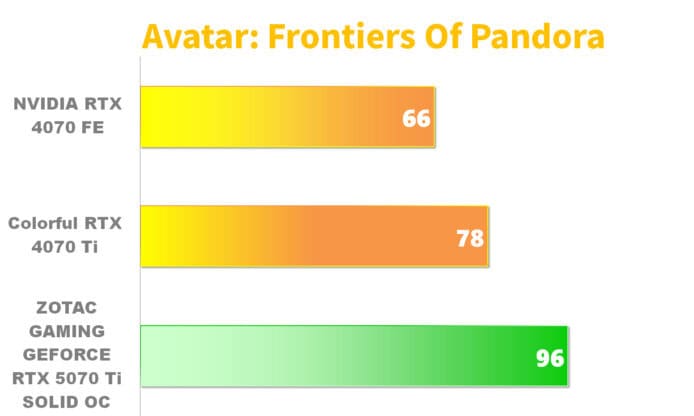 Avatar: Frontiers Of Pandora

NVIDIA RTX 4070 FE
66

Colorful RTX 4070 Ti
78

ZOTAC GAMING GEFORCE RTX 5070 Ti SOLID OC
96